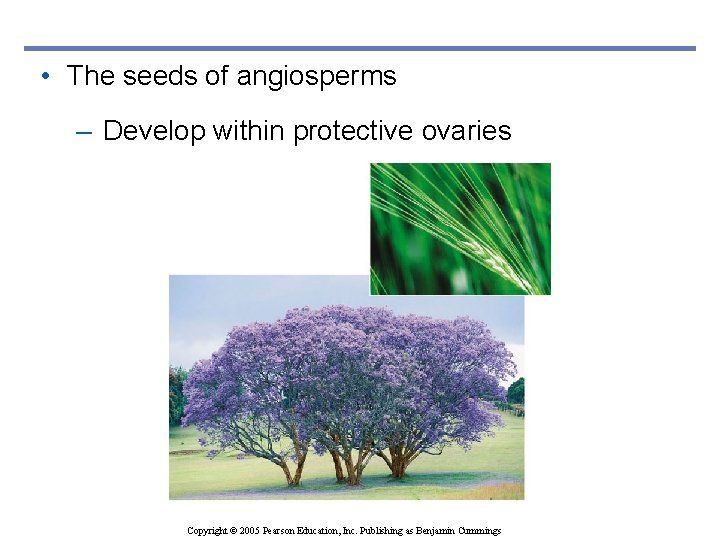 • The seeds of angiosperms

– Develop within protective ovaries

Copyright © 2005 Pearson Education, Inc. Publishing as Benjamin Cummings